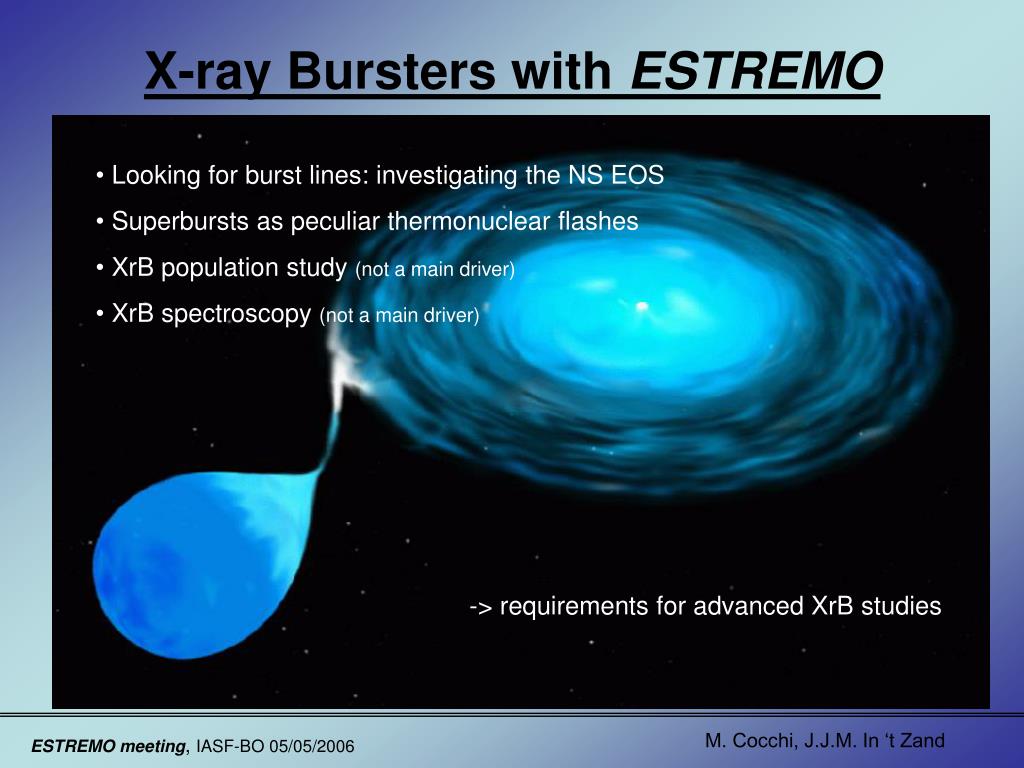 X-ray Bursters with ESTREMO

• Looking for burst lines: investigating the NS EOS

• Superbursts as peculiar thermonuclear flashes

• XrB population study (not a main driver)

• XrB spectroscopy (not a main driver)

-> requirements for advanced XrB studies

ESTREMO meeting, IASF-BO 05/05/2006

M. Cocchi, J.J.M. In ‘t Zand